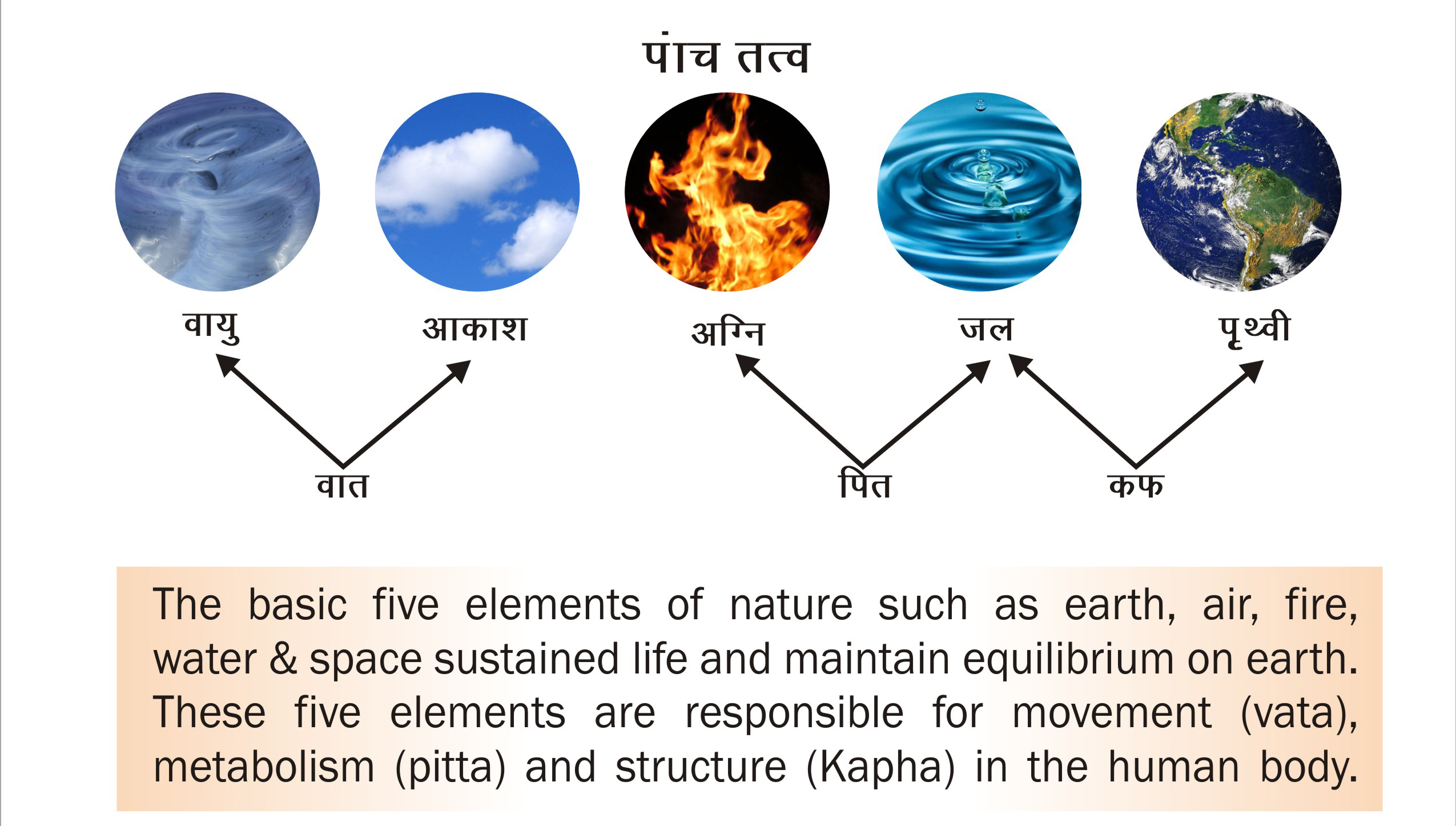 पांच तत्व

वायु आकाश अग्नि जल पृथ्वी

वात पित कफ

The basic five elements of nature such as earth, air, fire, water & space sustained life and maintain equilibrium on earth. These five elements are responsible for movement (vata), metabolism (pitta) and structure (Kapha) in the human body.